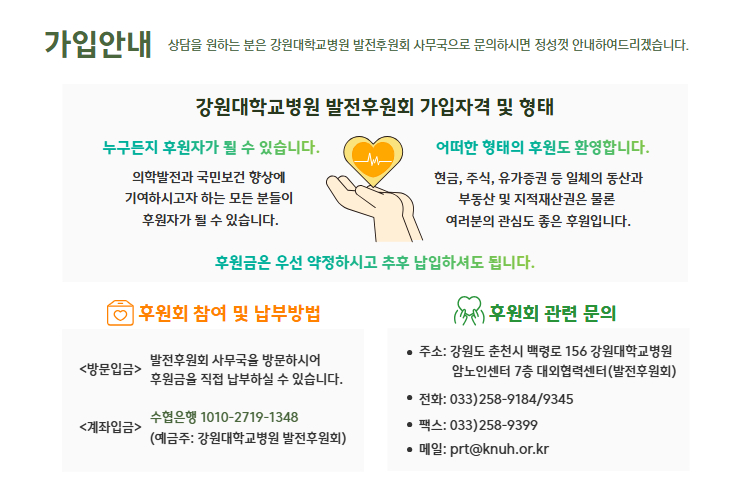 가입안내 상담을 원하는 분은 강원대학교병원 발전후원회 사무국으로 문의하시면 정성껏 안내하여드리겠습니다.

강원대학교병원 발전후원회 가입자격 및 형태

누구든지 후원자가 될 수 있습니다.

의학발전과 국민보건 향상에 기여하시고자 하는 모든 분들이 후원자가 될 수 있습니다.

어떠한 형태의 후원도 환영합니다.

현금, 주식, 유가증권 등 일체의 동산과 부동산 및 지적재산권은 물론 여러분의 관심도 좋은 후원입니다.

후원금은 우선 약정하시고 추후 납입하셔도 됩니다.

후원회 참여 및 납부방법

<방문입금> 발전후원회 사무국을 방문하시어 후원금을 직접 납부하실 수 있습니다.

<계좌입금> 수협은행 1010-2719-1348 (예금주: 강원대학교병원 발전후원회)

후원회 관련 문의

• 주소: 강원도 춘천시 백령로 156 강원대학교병원 암노인센터 7층 대외협력센터(발전후원회)
• 전화: 033)258-9184/9345
• 팩스: 033)258-9399
• 메일: prt@knuh.or.kr